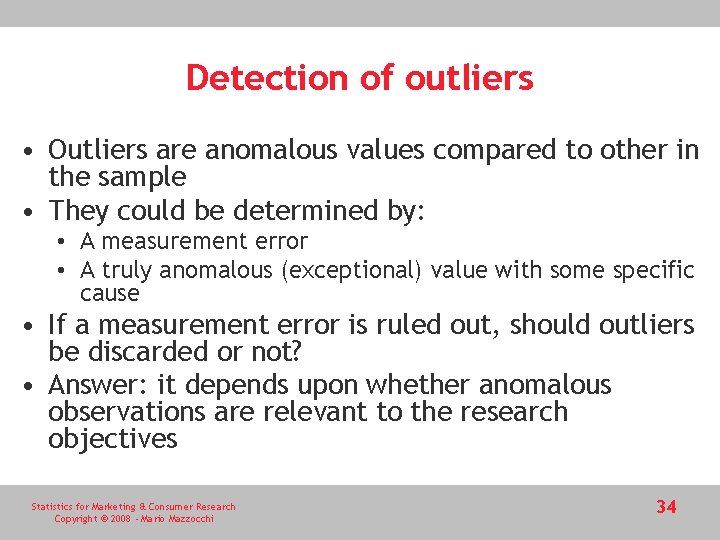 Detection of outliers

• Outliers are anomalous values compared to other in the sample
• They could be determined by:
  • A measurement error
  • A truly anomalous (exceptional) value with some specific cause
• If a measurement error is ruled out, should outliers be discarded or not?
• Answer: it depends upon whether anomalous observations are relevant to the research objectives

Statistics for Marketing & Consumer Research
Copyright © 2008 - Mario Mazzocchi

34